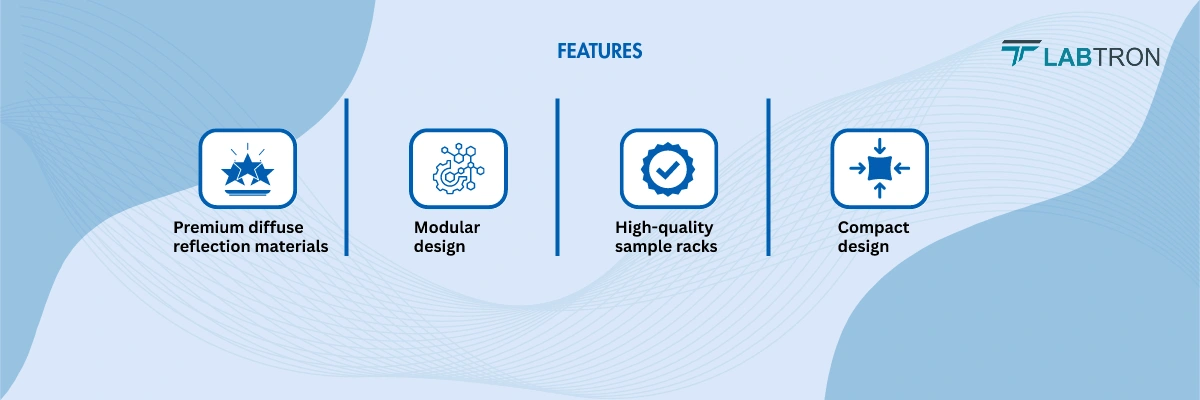 FEATURES

LABTRON

Premium diffuse reflection materials

Modular design

High-quality sample racks

Compact design